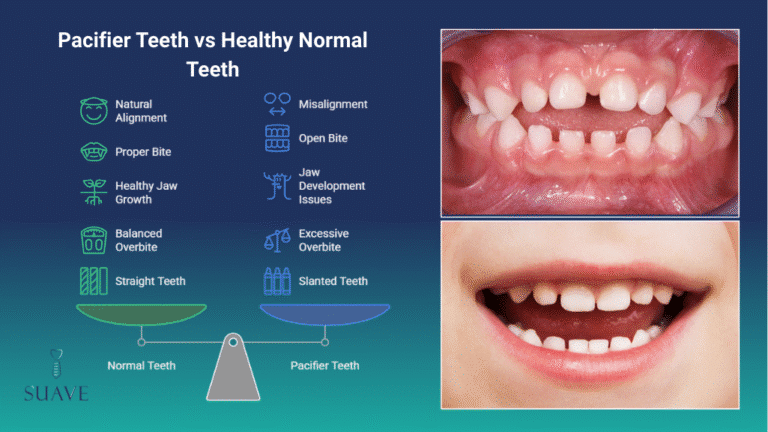 Pacifier Teeth vs Healthy Normal Teeth

Natural Alignment

Proper Bite

Healthy Jaw Growth

Balanced Overbite

Straight Teeth

Misalignment

Open Bite

Jaw Development Issues

Excessive Overbite

Slanted Teeth

Normal Teeth

Pacifier Teeth

SUAVE